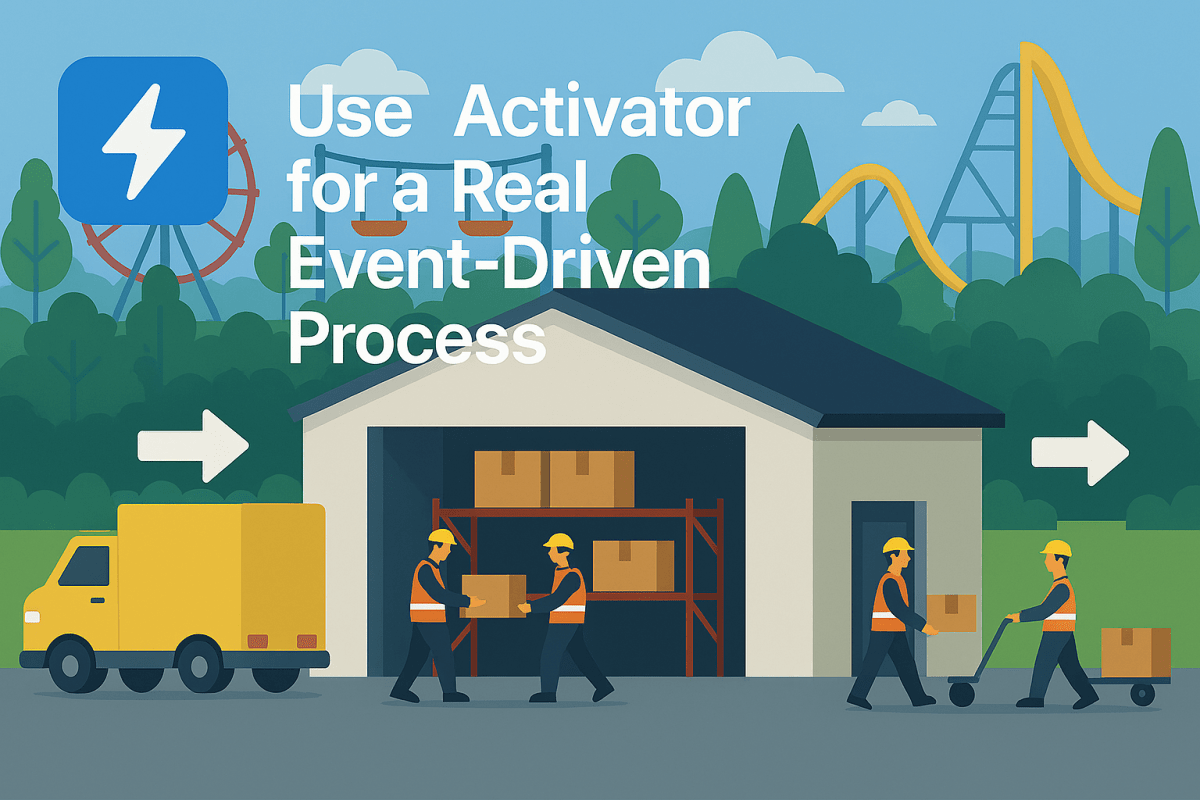 Use  Activator for a Real Event-Driven Process